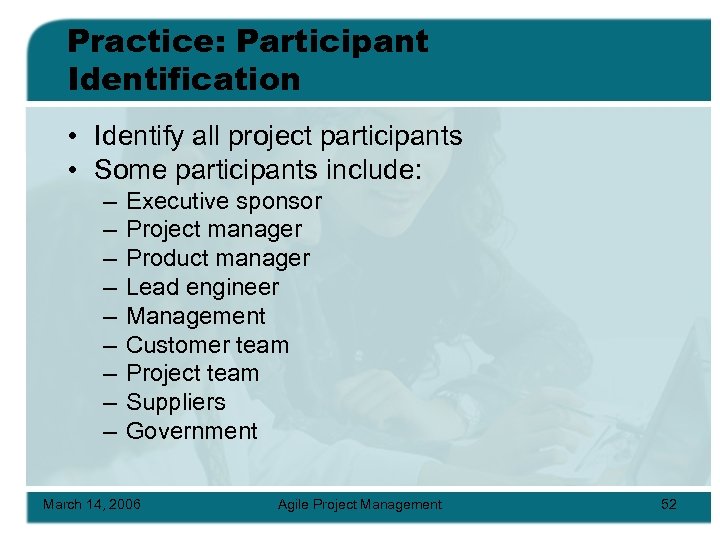 Practice: Participant Identification

• Identify all project participants
• Some participants include:
– Executive sponsor
– Project manager
– Product manager
– Lead engineer
– Management
– Customer team
– Project team
– Suppliers
– Government

March 14, 2006 Agile Project Management 52